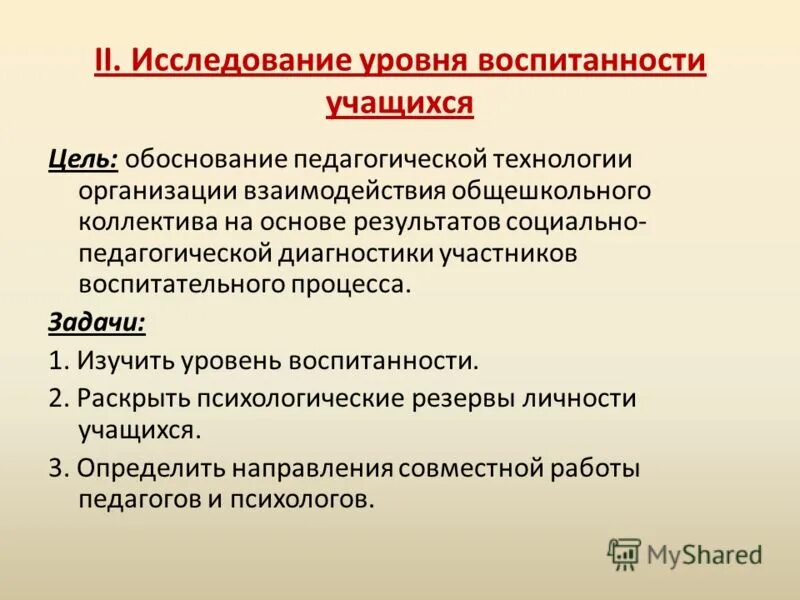 II. Исследование уровня воспитанности учащихся

Цель: обоснование педагогической технологии организации взаимодействия общешкольного коллектива на основе результатов социально-педагогической диагностики участников воспитательного процесса.

Задачи:

1. Изучить уровень воспитанности.

2. Раскрыть психологические резервы личности учащихся.

3. Определить направления совместной работы педагогов и психологов.

MyShared